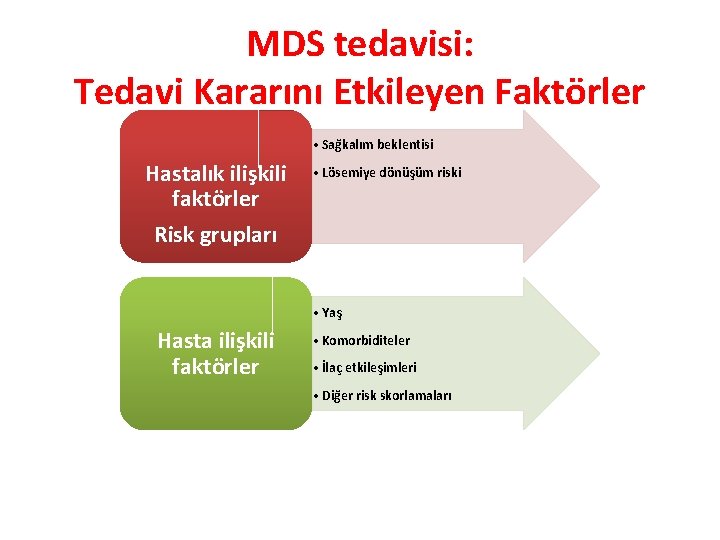 MDS tedavisi:
Tedavi Kararını Etkileyen Faktörler

Hastalık ilişkili faktörler
Risk grupları

• Sağkalım beklentisi
• Lösemiye dönüşüm riski

Hasta ilişkili faktörler

• Yaş
• Komorbiditeler
• İlaç etkileşimleri
• Diğer risk skorlamaları